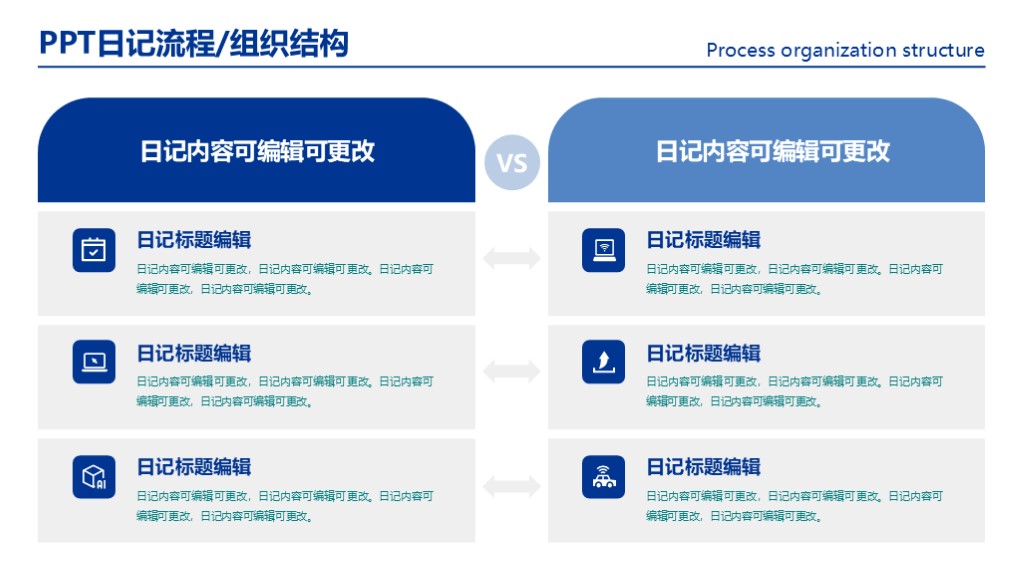 PPT日记流程/组织结构

Process organization structure

日记内容可编辑可更改

VS

日记内容可编辑可更改

日记标题编辑
日记内容可编辑可更改，日记内容可编辑可更改。日记内容可编辑可更改，日记内容可编辑可更改。

日记标题编辑
日记内容可编辑可更改，日记内容可编辑可更改。日记内容可编辑可更改，日记内容可编辑可更改。

日记标题编辑
日记内容可编辑可更改，日记内容可编辑可更改。日记内容可编辑可更改，日记内容可编辑可更改。

日记标题编辑
日记内容可编辑可更改，日记内容可编辑可更改。日记内容可编辑可更改，日记内容可编辑可更改。

日记标题编辑
日记内容可编辑可更改，日记内容可编辑可更改。日记内容可编辑可更改，日记内容可编辑可更改。

日记标题编辑
日记内容可编辑可更改，日记内容可编辑可更改。日记内容可编辑可更改，日记内容可编辑可更改。